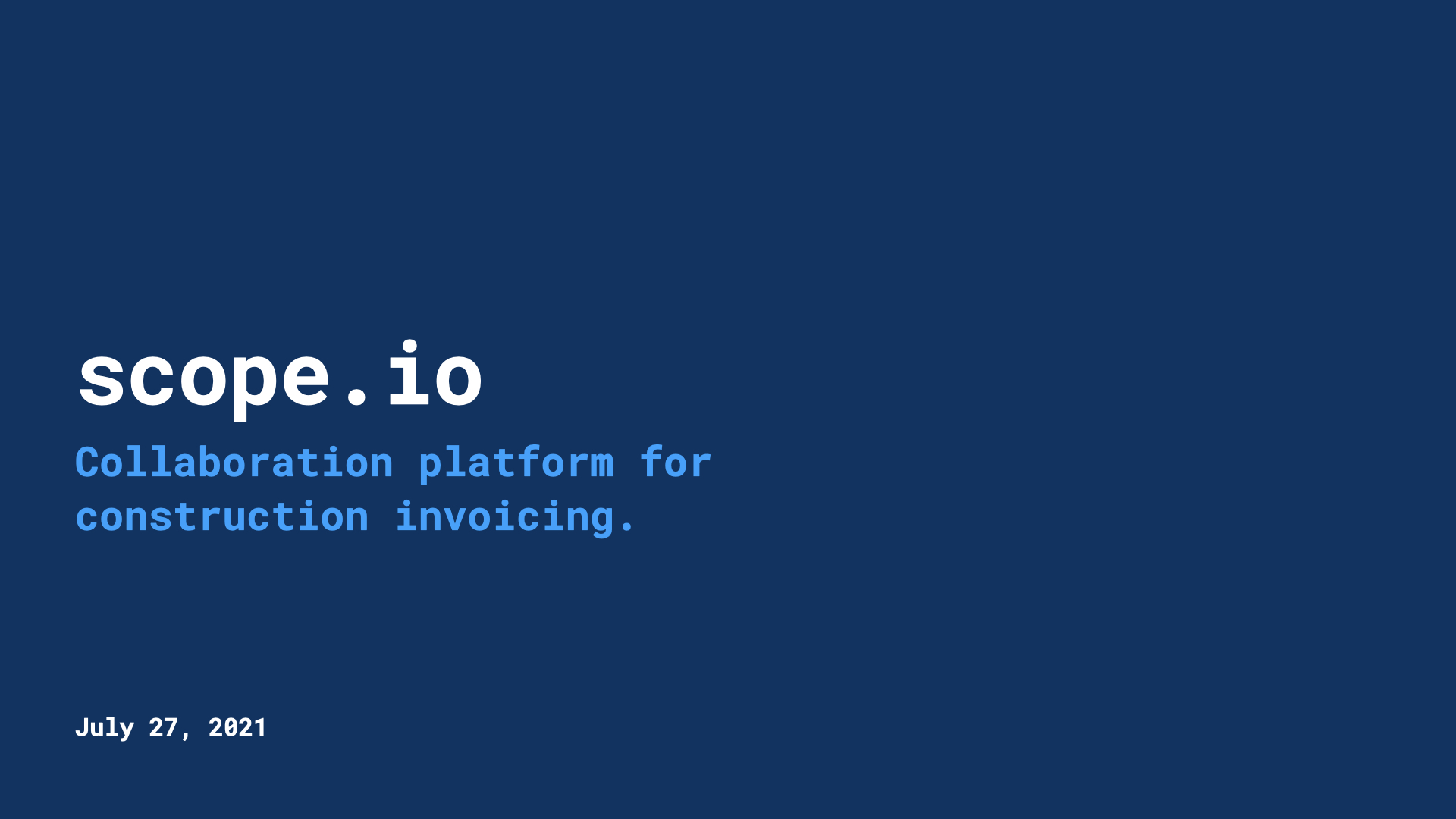 scope.io

Collaboration platform for construction invoicing.

July 27, 2021